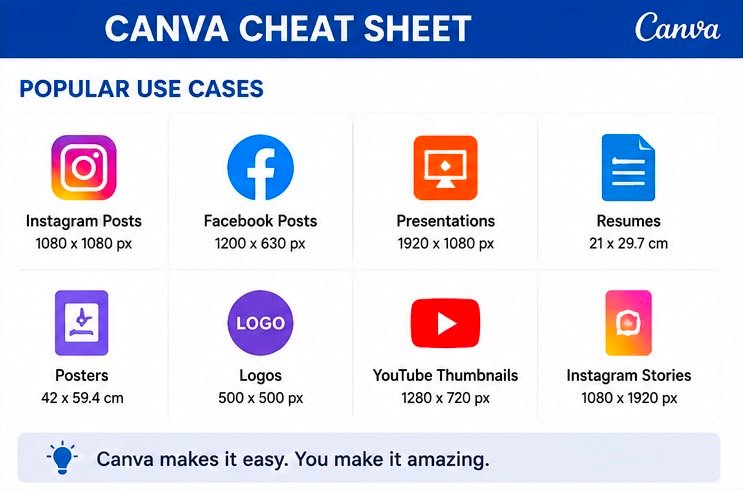 CANVA CHEAT SHEET

Canva

POPULAR USE CASES

Instagram Posts
1080 x 1080 px

Facebook Posts
1200 x 630 px

Presentations
1920 x 1080 px

Resumes
21 x 29.7 cm

Posters
42 x 59.4 cm

LOGO

Logos
500 x 500 px

YouTube Thumbnails
1280 x 720 px

Instagram Stories
1080 x 1920 px

Canva makes it easy. You make it amazing.